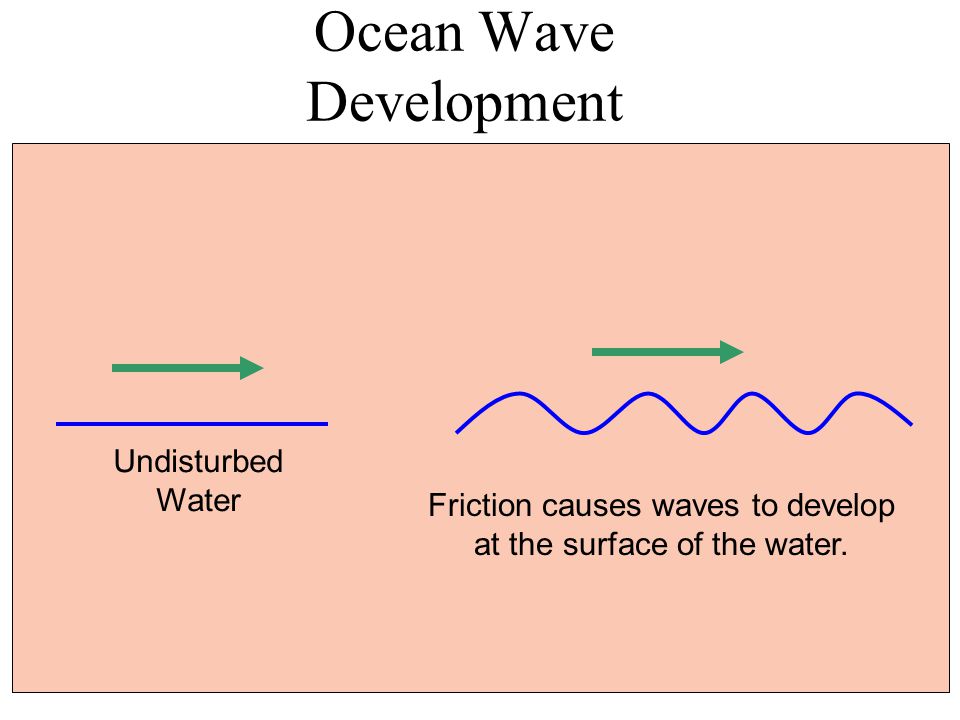 Ocean Wave Development

Undisturbed Water

Friction causes waves to develop at the surface of the water.